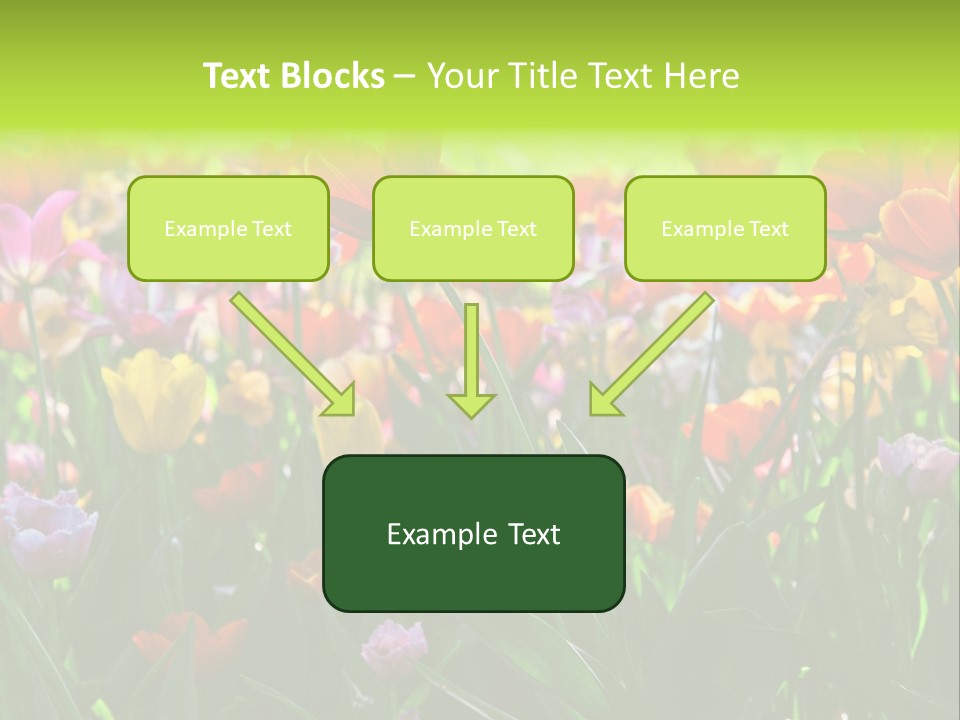 Text Blocks – Your Title Text Here

Example Text

Example Text

Example Text

Example Text